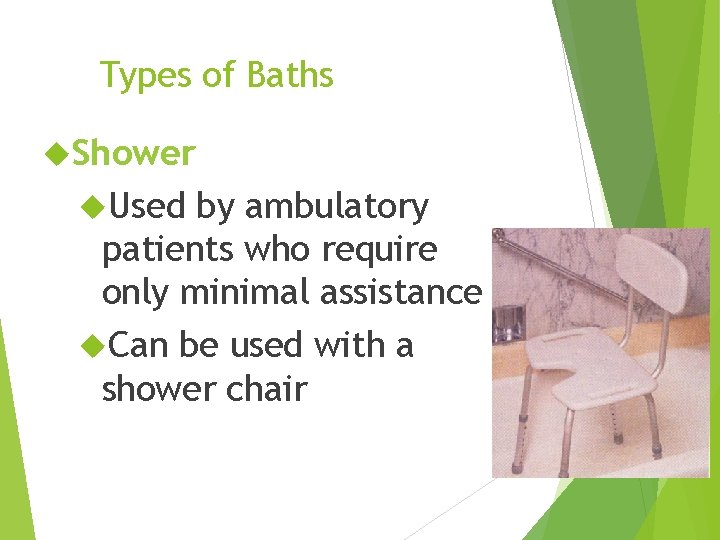 Types of Baths

◆Shower

◆Used by ambulatory patients who require only minimal assistance

◆Can be used with a shower chair